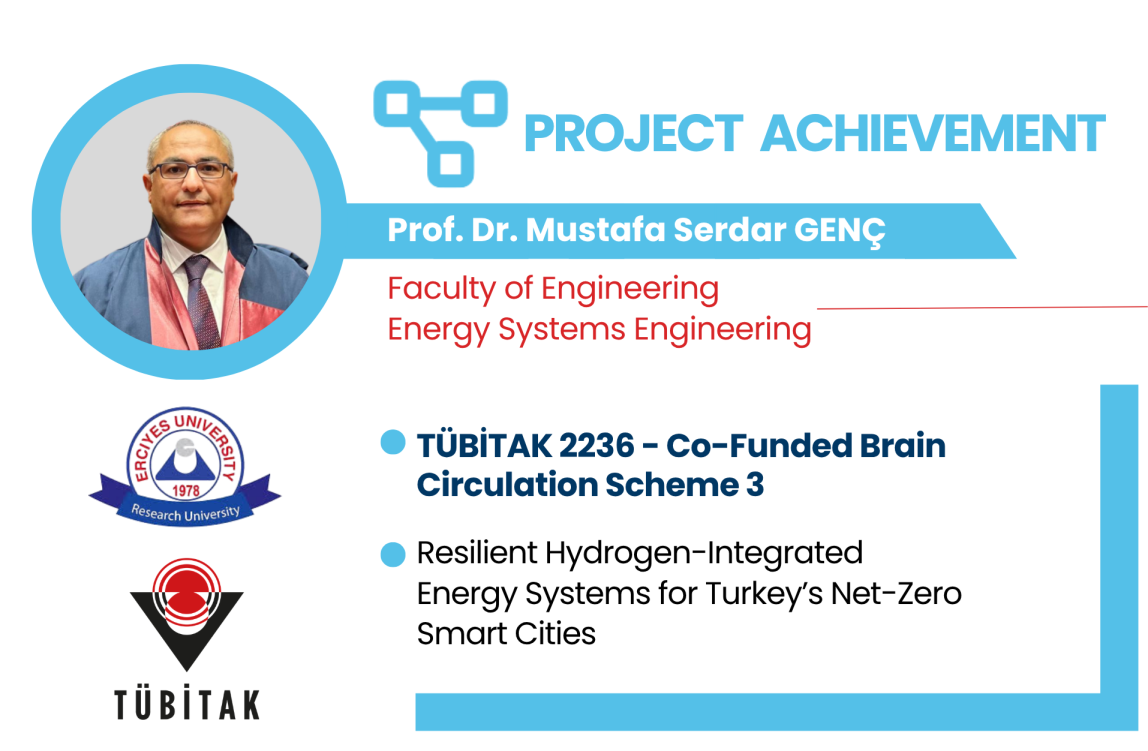 PROJECT ACHIEVEMENT

Prof. Dr. Mustafa Serdar GENÇ

Faculty of Engineering
Energy Systems Engineering

ERCIYES UNIVERSITY
1978
Research University

TÜBİTAK

TÜBİTAK 2236 - Co-Funded Brain Circulation Scheme 3

Resilient Hydrogen-Integrated Energy Systems for Turkey's Net-Zero Smart Cities